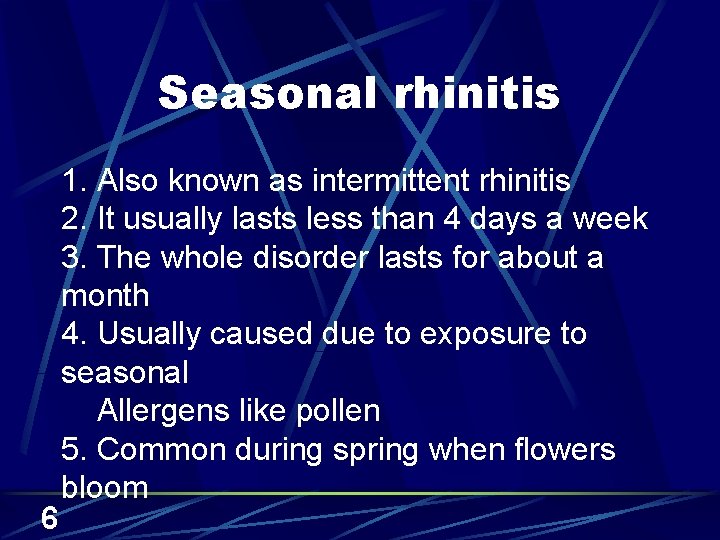 Seasonal rhinitis

1. Also known as intermittent rhinitis
2. It usually lasts less than 4 days a week
3. The whole disorder lasts for about a month
4. Usually caused due to exposure to seasonal
Allergens like pollen
5. Common during spring when flowers bloom

6